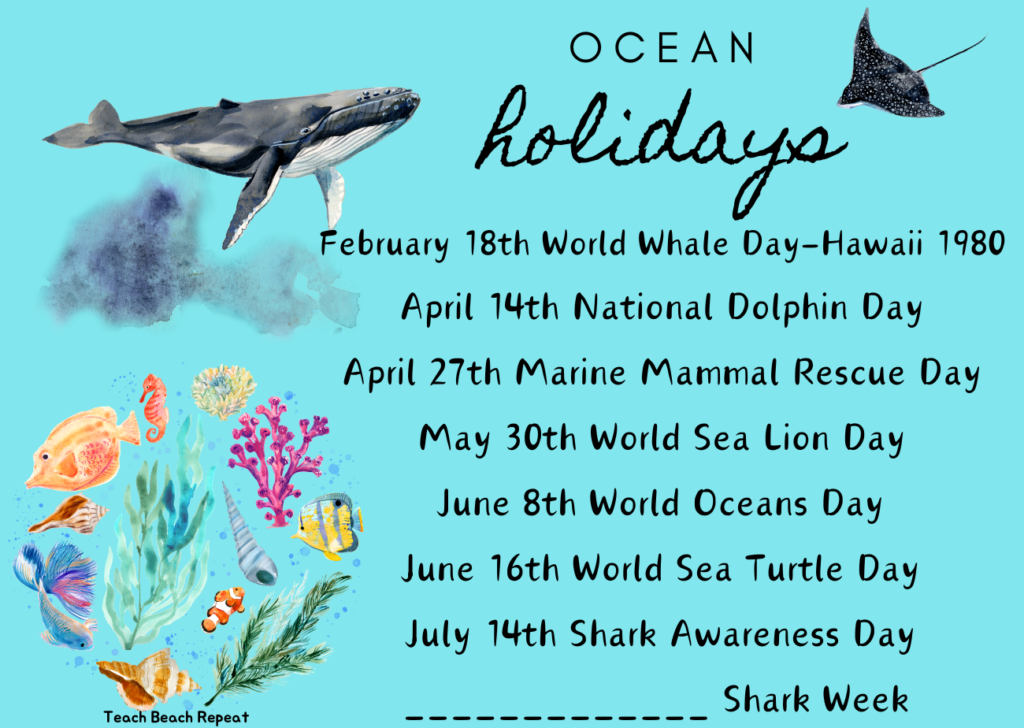 OCEAN

holidays

February 18th World Whale Day-Hawaii 1980

April 14th National Dolphin Day

April 27th Marine Mammal Rescue Day

May 30th World Sea Lion Day

June 8th World Oceans Day

June 16th World Sea Turtle Day

July 14th Shark Awareness Day

____________ Shark Week

Teach Beach Repeat